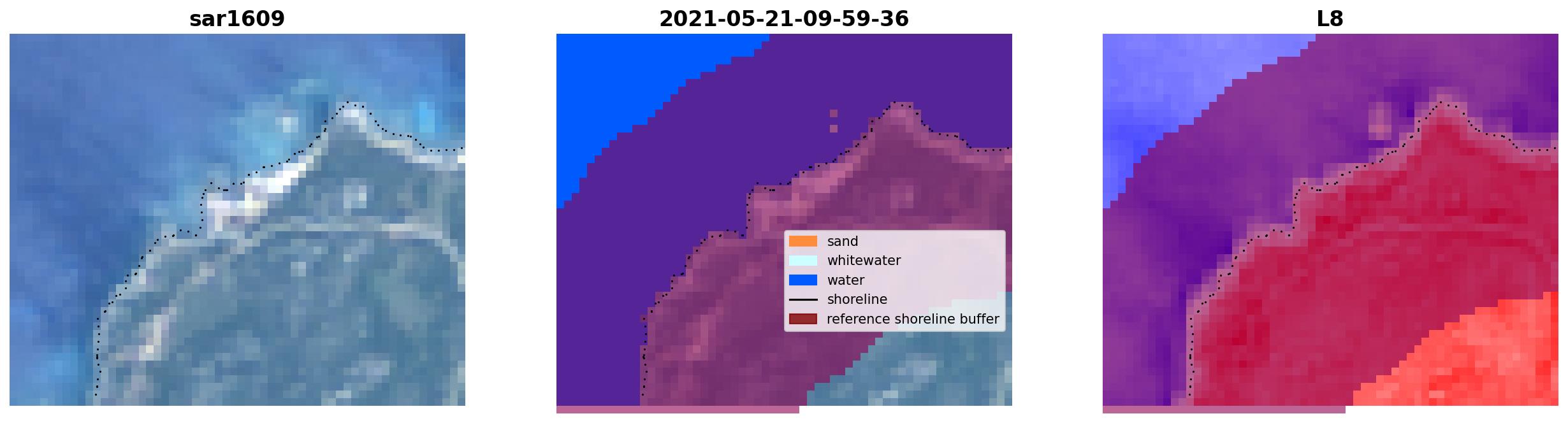 sar1609

2021-05-21-09-59-36

sand
whitewater
water
shoreline
reference shoreline buffer

L8